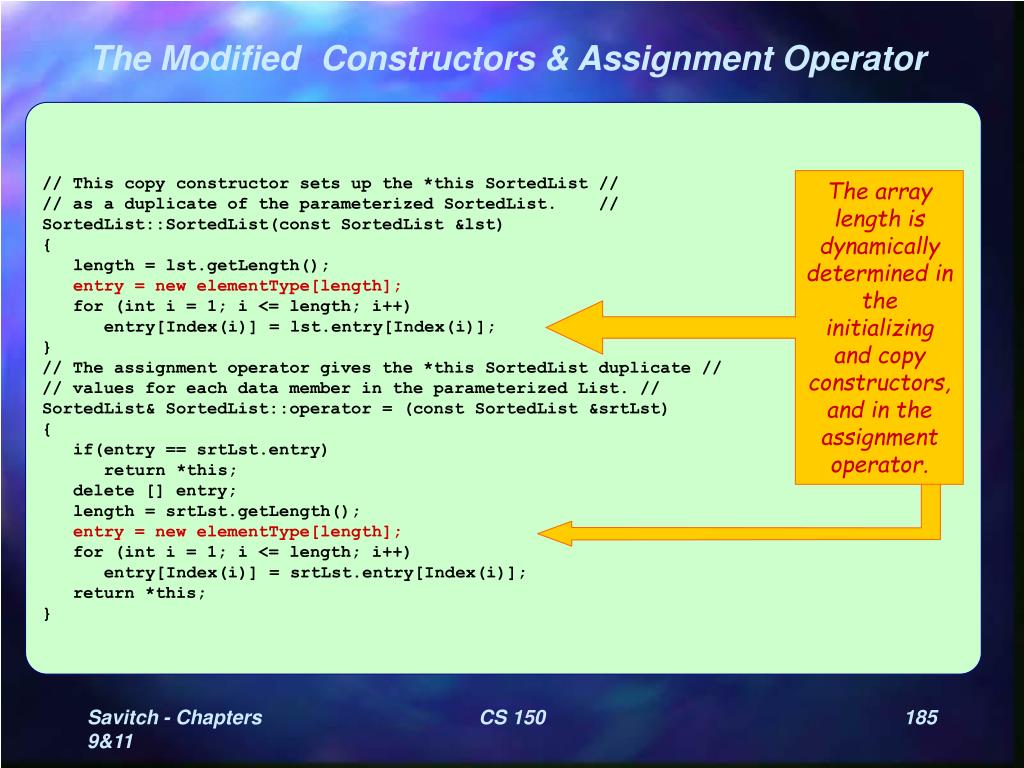 The Modified Constructors & Assignment Operator

// This copy constructor sets up the *this SortedList //
// as a duplicate of the parameterized SortedList. //
SortedList::SortedList(const SortedList &lst)
{
length = lst.getLength();
entry = new elementType[length];
for (int i = 1; i <= length; i++)
entry[Index(i)] = lst.entry[Index(i)];
}
// The assignment operator gives the *this SortedList duplicate //
// values for each data member in the parameterized List. //
SortedList& SortedList::operator = (const SortedList &srtLst)
{
if(entry == srtLst.entry)
return *this;
delete [] entry;
length = srtLst.getLength();
entry = new elementType[length];
for (int i = 1; i <= length; i++)
entry[Index(i)] = srtLst.entry[Index(i)];
return *this;
}

The array length is dynamically determined in the initializing and copy constructors, and in the assignment operator.

Savitch - Chapters 9&11

CS 150

185